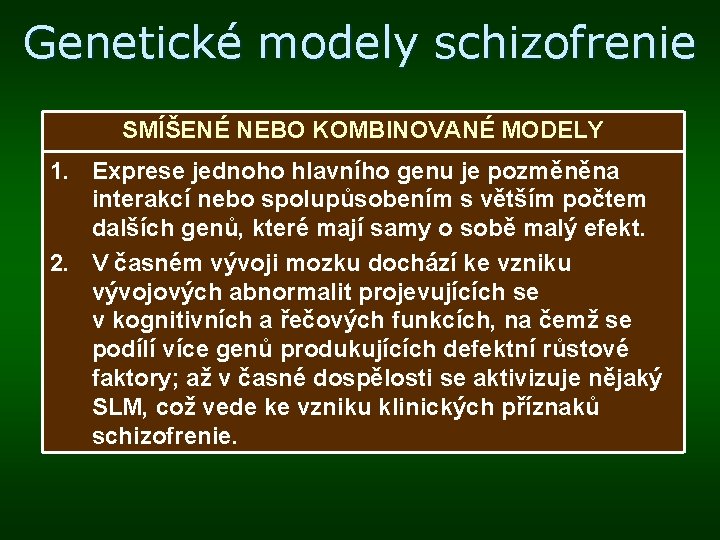 Genetické modely schizofrenie

SMÍŠENÉ NEBO KOMBINOVANÉ MODELY

1. Exprese jednoho hlavního genu je pozměněna interakcí nebo spolupůsobením s větším počtem dalších genů, které mají samy o sobě malý efekt.

2. V časném vývoji mozku dochází ke vzniku vývojových abnormalit projevujících se v kognitivních a řečových funkcích, na čemž se podílí více genů produkujících defektní růstové faktory; až v časné dospělosti se aktivizuje nějaký SLM, což vede ke vzniku klinických příznaků schizofrenie.